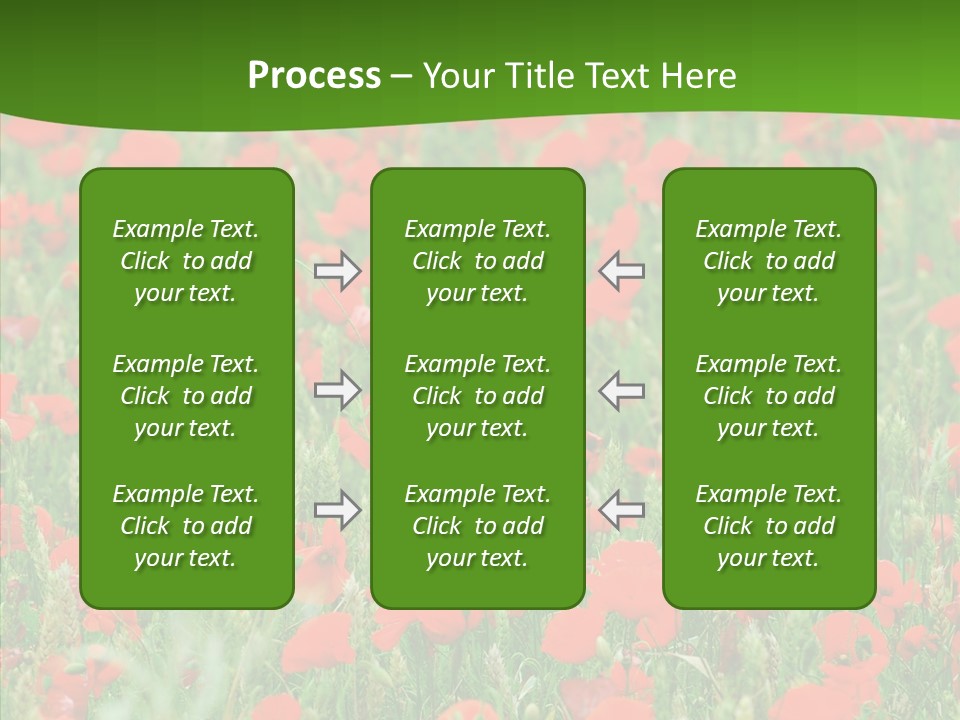 Process – Your Title Text Here

Example Text. Click to add your text.

Example Text. Click to add your text.

Example Text. Click to add your text.

Example Text. Click to add your text.

Example Text. Click to add your text.

Example Text. Click to add your text.

Example Text. Click to add your text.

Example Text. Click to add your text.

Example Text. Click to add your text.